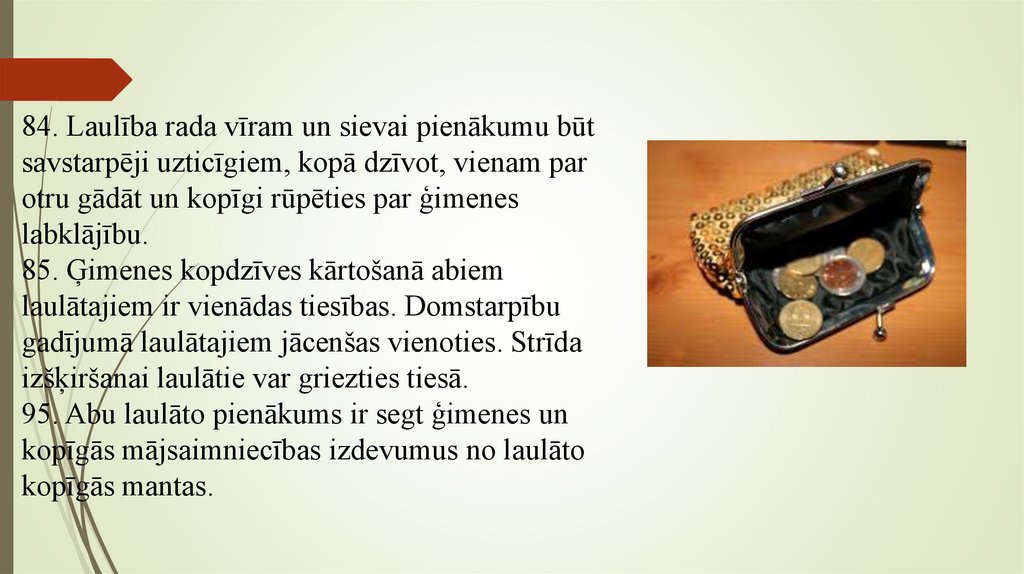 84. Laulība rada vīram un sievai pienākumu būt savstarpēji uzticīgiem, kopā dzīvot, vienam par otru gādāt un kopīgi rūpēties par ģimenes labklājību.
85. Ģimenes kopdzīves kārtošanā abiem laulātajiem ir vienādas tiesības. Domstarpību gadījumā laulātajiem jācenšas vienoties. Strīda izšķiršanai laulātie var griezties tiesā.
95. Abu laulāto pienākums ir segt ģimenes un kopīgās mājsaimniecības izdevumus no laulāto kopīgās mantas.